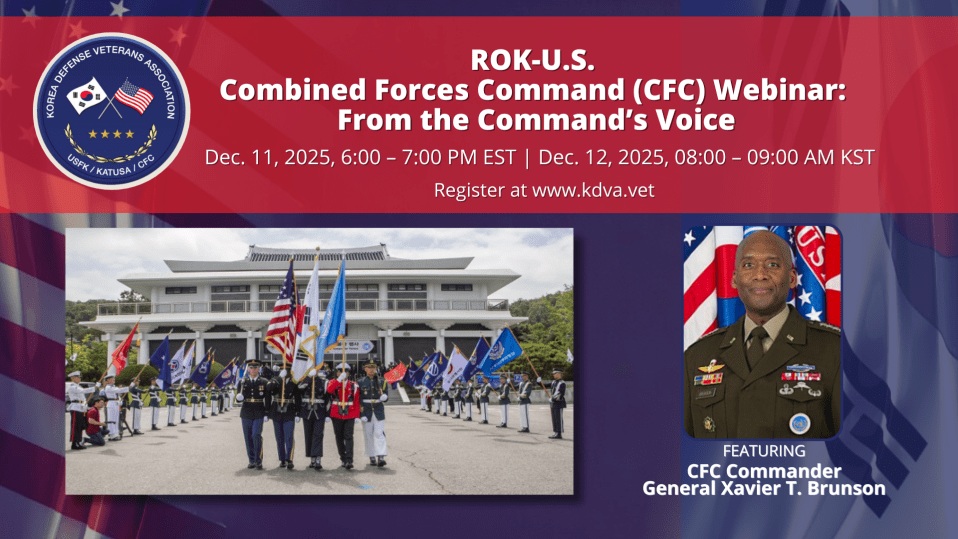 KOREA DEFENSE VETERANS ASSOCIATION
USFK / KATUSA / CFC

ROK-U.S.
Combined Forces Command (CFC) Webinar:
From the Command's Voice

Dec. 11, 2025, 6:00 – 7:00 PM EST | Dec. 12, 2025, 08:00 – 09:00 AM KST

Register at www.kdva.vet

FEATURING
CFC Commander
General Xavier T. Brunson